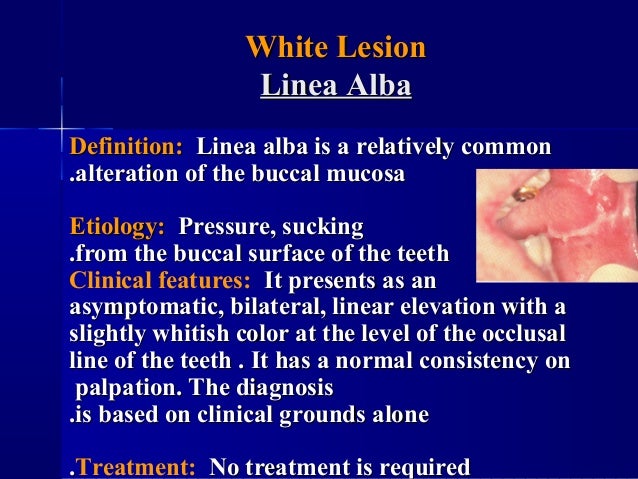 White Lesion
Linea Alba

Definition: Linea alba is a relatively common .alteration of the buccal mucosa

Etiology: Pressure, sucking .from the buccal surface of the teeth
Clinical features: It presents as an asymptomatic, bilateral, linear elevation with a slightly whitish color at the level of the occlusal line of the teeth . It has a normal consistency on palpation. The diagnosis .is based on clinical grounds alone

.Treatment: No treatment is required